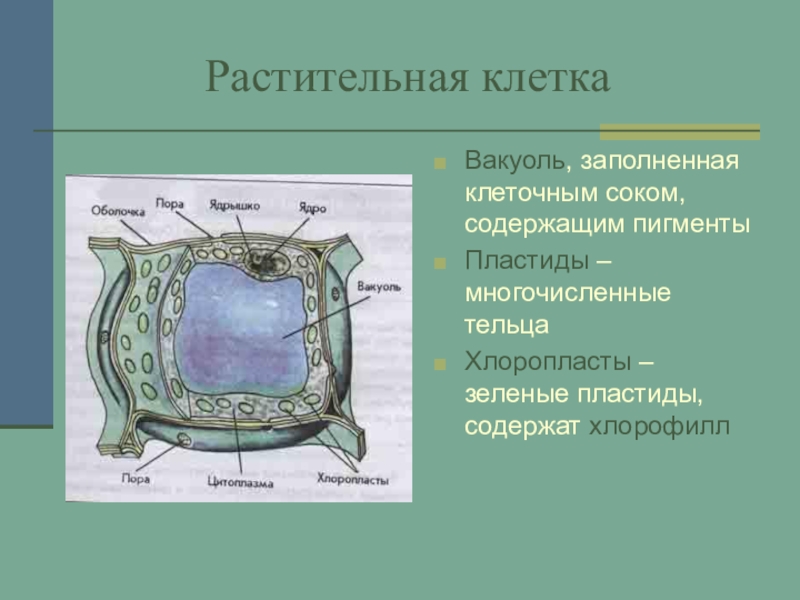 Растительная клетка

Оболочка
Пора
Ядрышко
Ядро
Вакуоль
Пора
Цитоплазма
Хлоропласты

Вакуоль, заполненная клеточным соком, содержащим пигменты

Пластиды – многочисленные тельца

Хлоропласты – зеленые пластиды, содержат хлорофилл